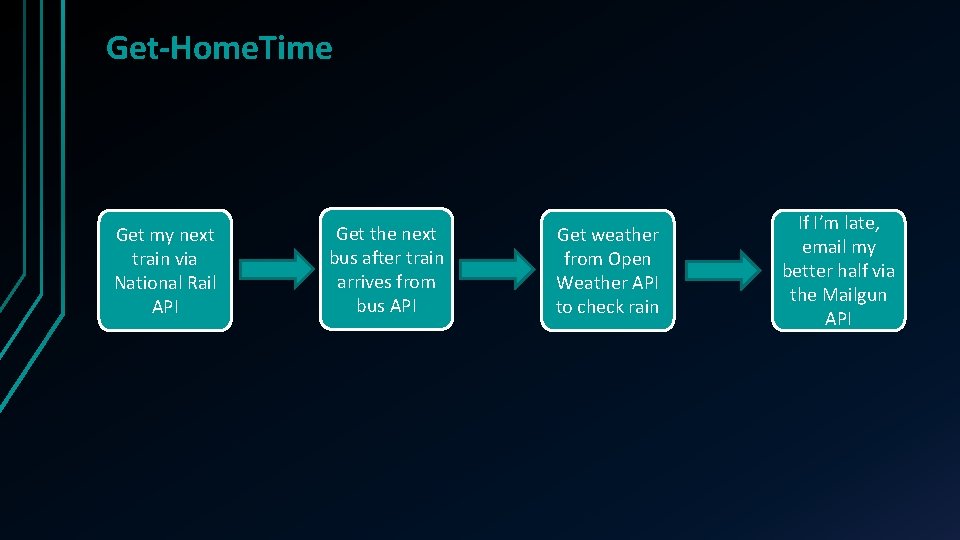 Get-HomeTime

Get my next train via National Rail API

Get the next bus after train arrives from bus API

Get weather from Open Weather API to check rain

If I'm late, email my better half via the Mailgun API